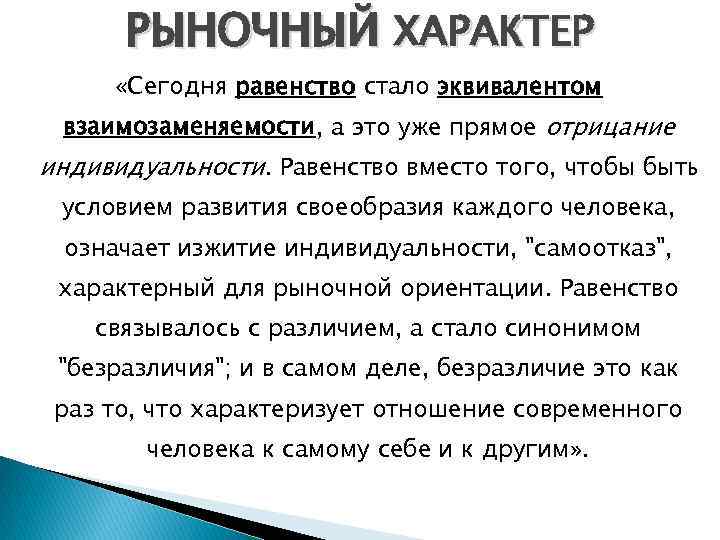 РЫНОЧНЫЙ ХАРАКТЕР

«Сегодня равенство стало эквивалентом взаимозаменяемости, а это уже прямое отрицание индивидуальности. Равенство вместо того, чтобы быть условием развития своеобразия каждого человека, означает изжитие индивидуальности, "самоотказ", характерный для рыночной ориентации. Равенство связывалось с различием, а стало синонимом "безразличия"; и в самом деле, безразличие это как раз то, что характеризует отношение современного человека к самому себе и к другим».